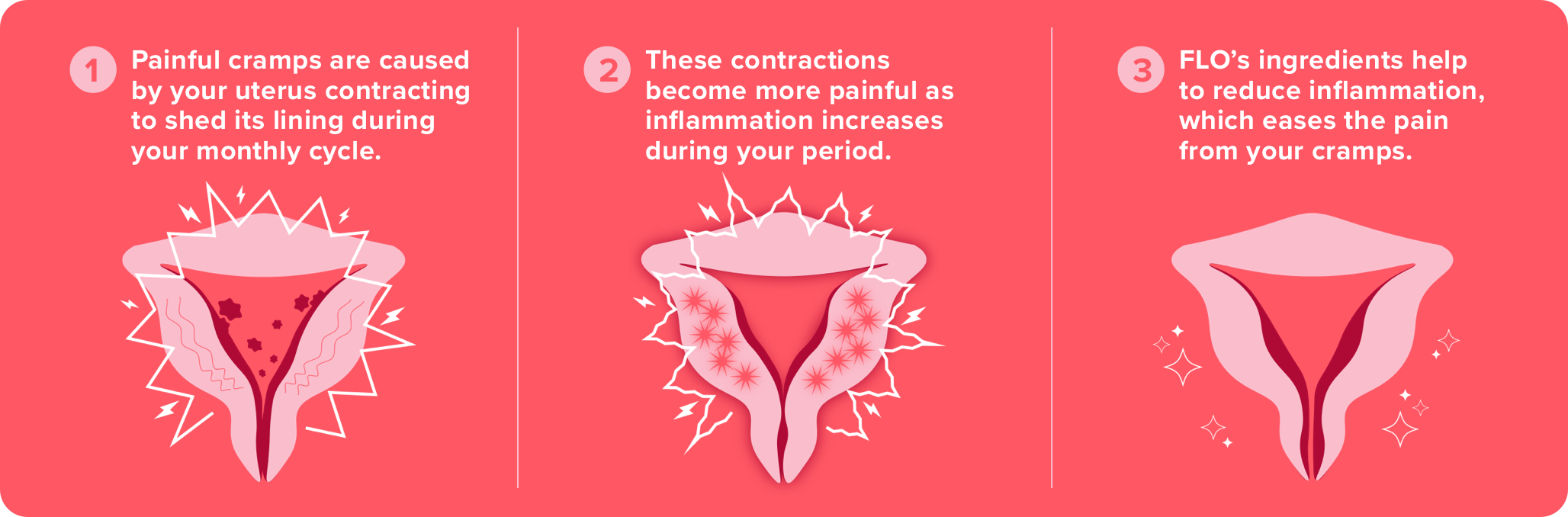 1 Painful cramps are caused by your uterus contracting to shed its lining during your monthly cycle.

2 These contractions become more painful as inflammation increases during your period.

3 FLO's ingredients help to reduce inflammation, which eases the pain from your cramps.